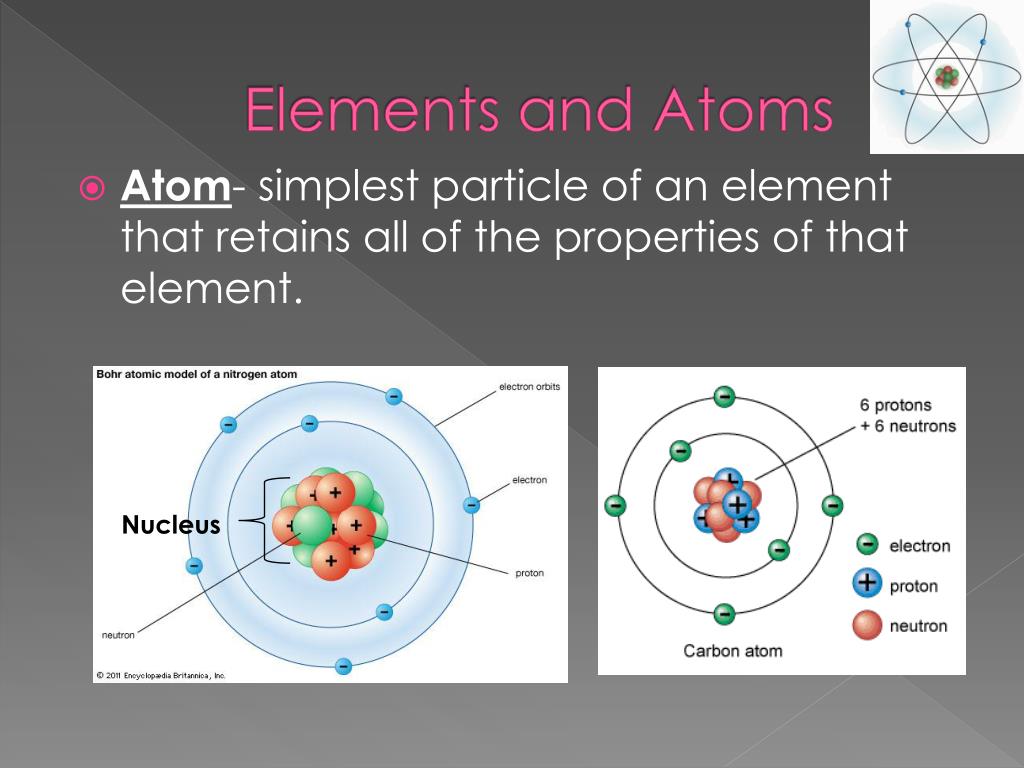 Elements and Atoms

Atom- simplest particle of an element that retains all of the properties of that element.

Bohr atomic model of a nitrogen atom

electron orbits

electron

Nucleus

proton

neutron

© 2011 Encyclopædia Britannica, Inc.

6 protons + 6 neutrons

electron

proton

neutron

Carbon atom